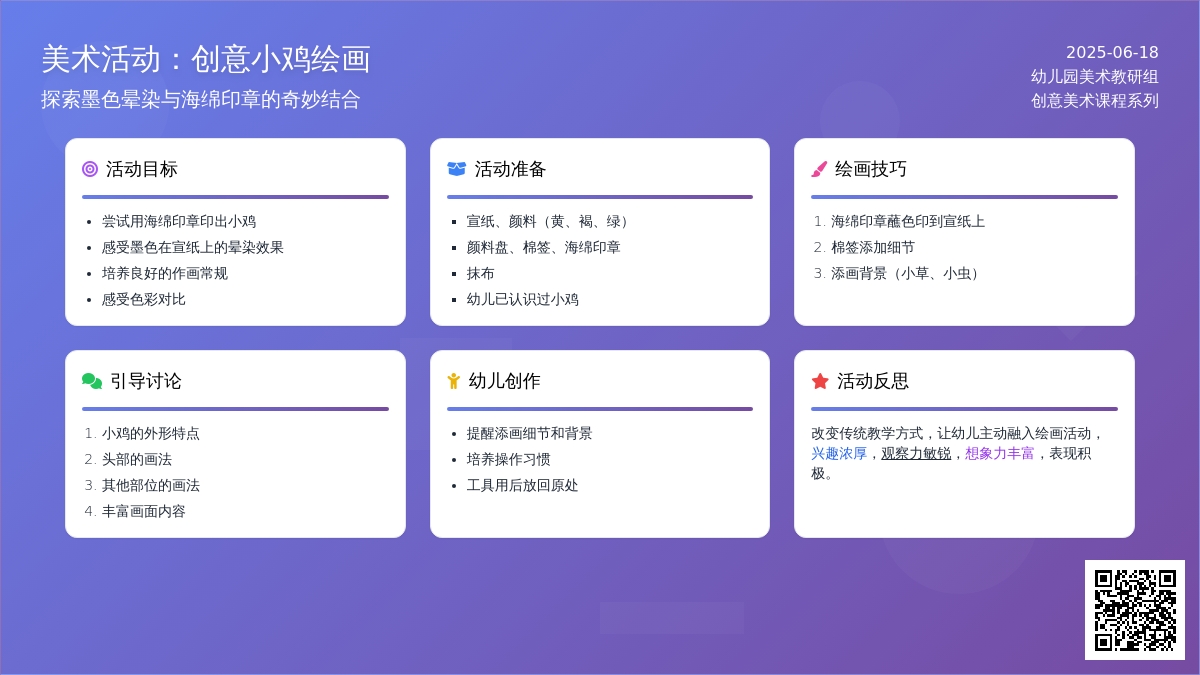 美术活动：创意小鸡绘画
探索墨色晕染与海绵印章的奇妙结合

2025-06-18
幼儿园美术教研组
创意美术课程系列

活动目标
- 尝试用海绵印章印出小鸡
- 感受墨色在宣纸上的晕染效果
- 培养良好的作画常规
- 感受色彩对比

活动准备
- 宣纸、颜料（黄、褐、绿）
- 颜料盘、棉签、海绵印章
- 抹布
- 幼儿已认识过小鸡

绘画技巧
1. 海绵印章蘸色印到宣纸上
2. 棉签添加细节
3. 添画背景（小草、小虫）

引导讨论
1. 小鸡的外形特点
2. 头部的画法
3. 其他部位的画法
4. 丰富画面内容

幼儿创作
- 提醒添画细节和背景
- 培养操作习惯
- 工具用后放回原处

活动反思
改变传统教学方式，让幼儿主动融入绘画活动，兴趣浓厚，观察力敏锐，想象力丰富，表现积极。